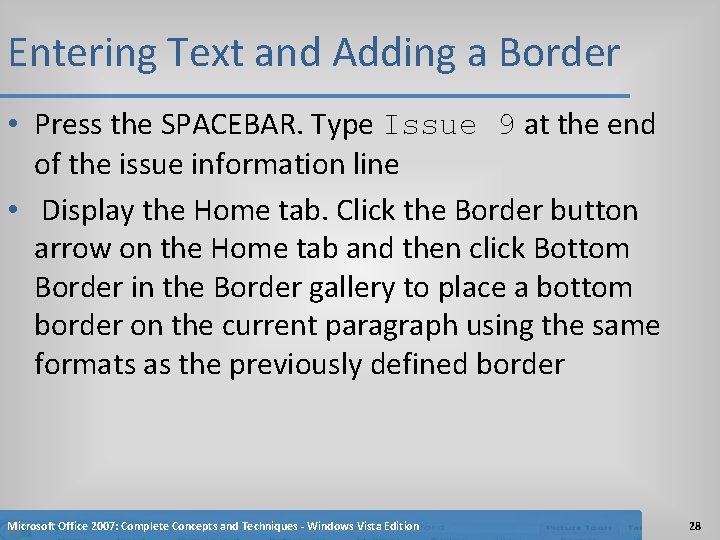 Entering Text and Adding a Border

• Press the SPACEBAR. Type Issue 9 at the end of the issue information line

• Display the Home tab. Click the Border button arrow on the Home tab and then click Bottom Border in the Border gallery to place a bottom border on the current paragraph using the same formats as the previously defined border

Microsoft Office 2007: Complete Concepts and Techniques - Windows Vista Edition

28